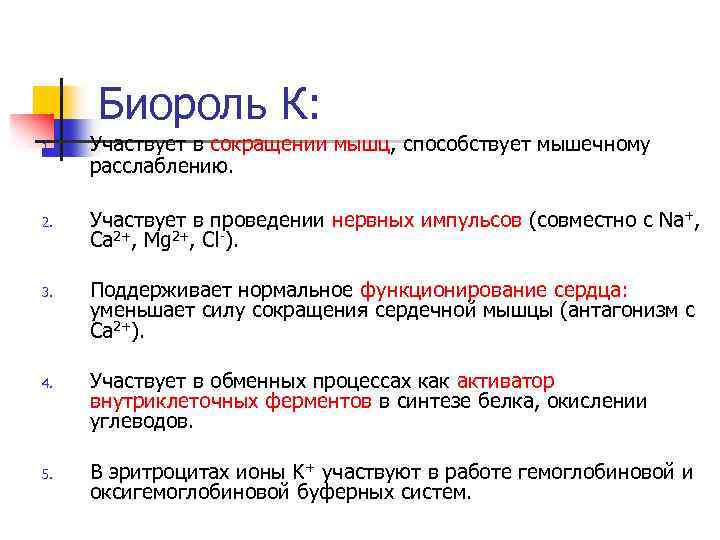 Биороль К:

1. Участвует в сокращении мышц, способствует мышечному расслаблению.

2. Участвует в проведении нервных импульсов (совместно с $Na^+$, $Ca^{2+}$, $Mg^{2+}$, $Cl^-$).

3. Поддерживает нормальное функционирование сердца: уменьшает силу сокращения сердечной мышцы (антагонизм с $Ca^{2+}$).

4. Участвует в обменных процессах как активатор внутриклеточных ферментов в синтезе белка, окислении углеводов.

5. В эритроцитах ионы $K^+$ участвуют в работе гемоглобиновой и оксигемоглобиновой буферных систем.